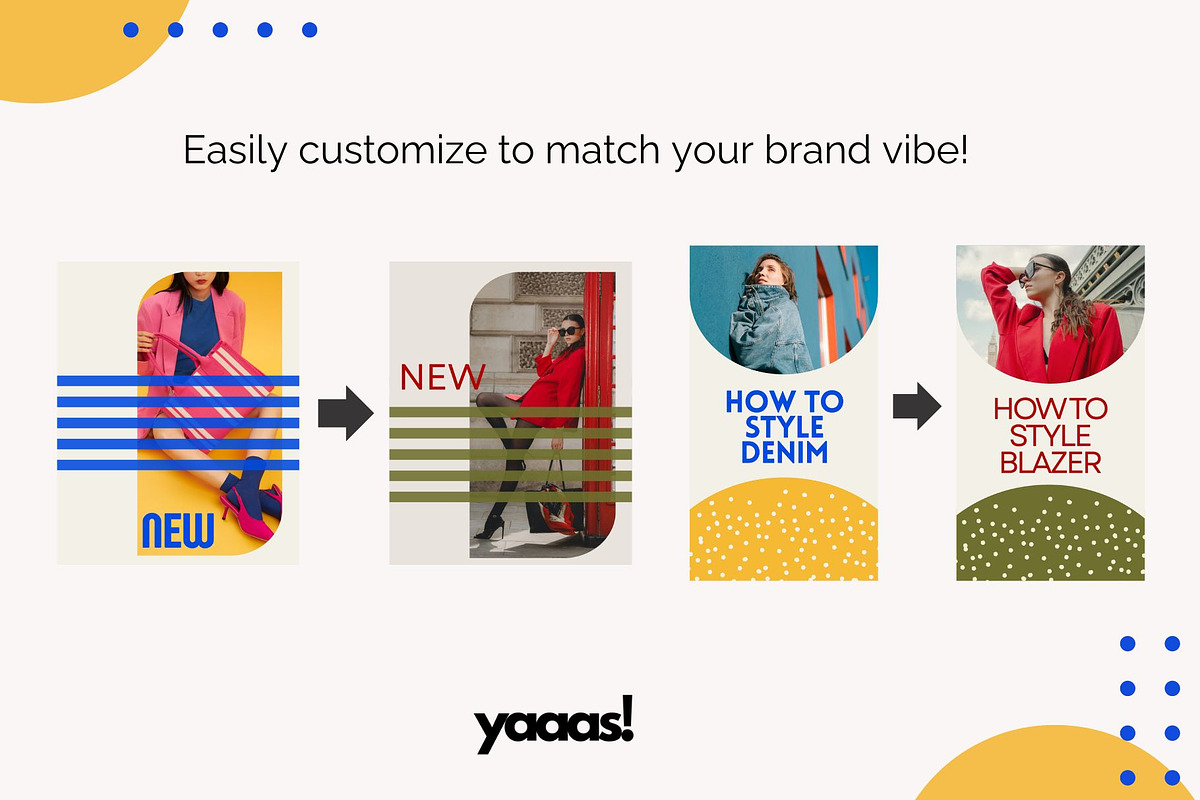 Easily customize to match your brand vibe!

NEW

NEW

HOW TO STYLE DENIM

HOW TO STYLE BLAZER

yaaas!